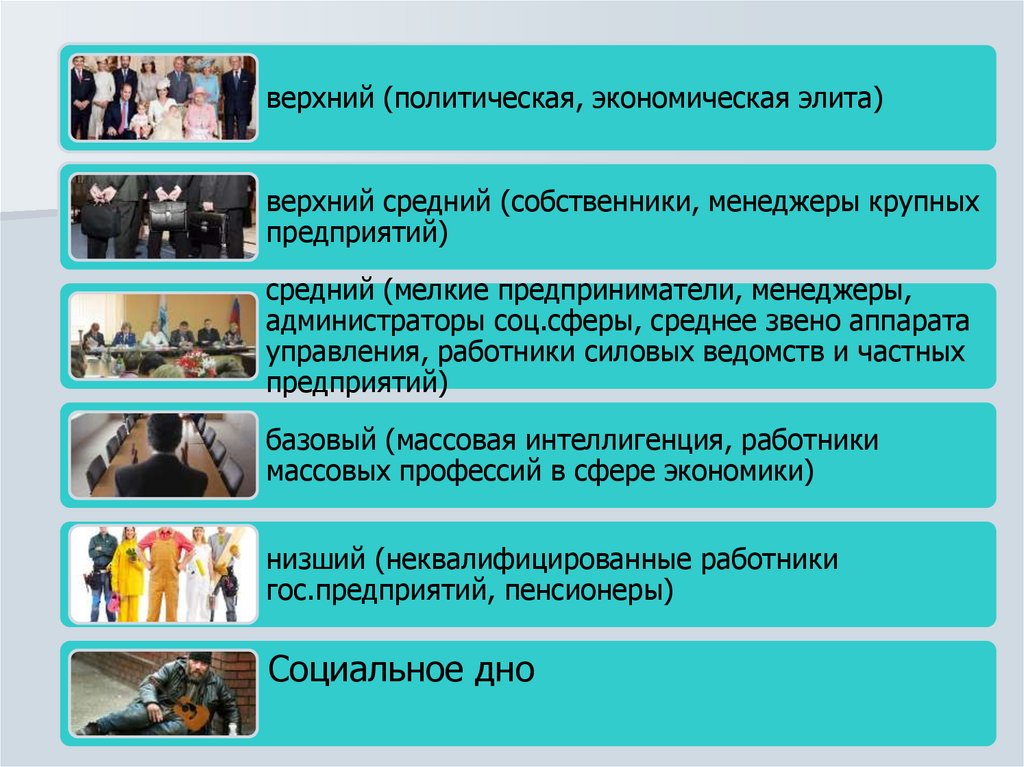 верхний (политическая, экономическая элита)

верхний средний (собственники, менеджеры крупных предприятий)

средний (мелкие предприниматели, менеджеры, администраторы соц.сферы, среднее звено аппарата управления, работники силовых ведомств и частных предприятий)

базовый (массовая интеллигенция, работники массовых профессий в сфере экономики)

низший (неквалифицированные работники гос.предприятий, пенсионеры)

Социальное дно